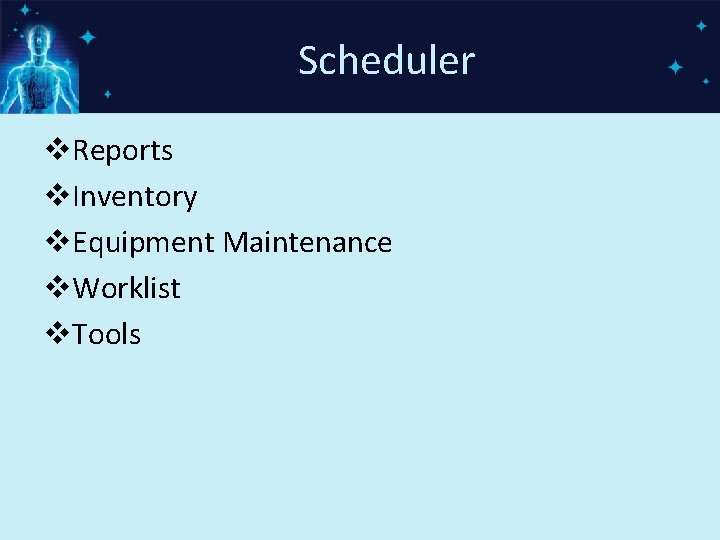 Scheduler

❖Reports
❖Inventory
❖Equipment Maintenance
❖Worklist
❖Tools